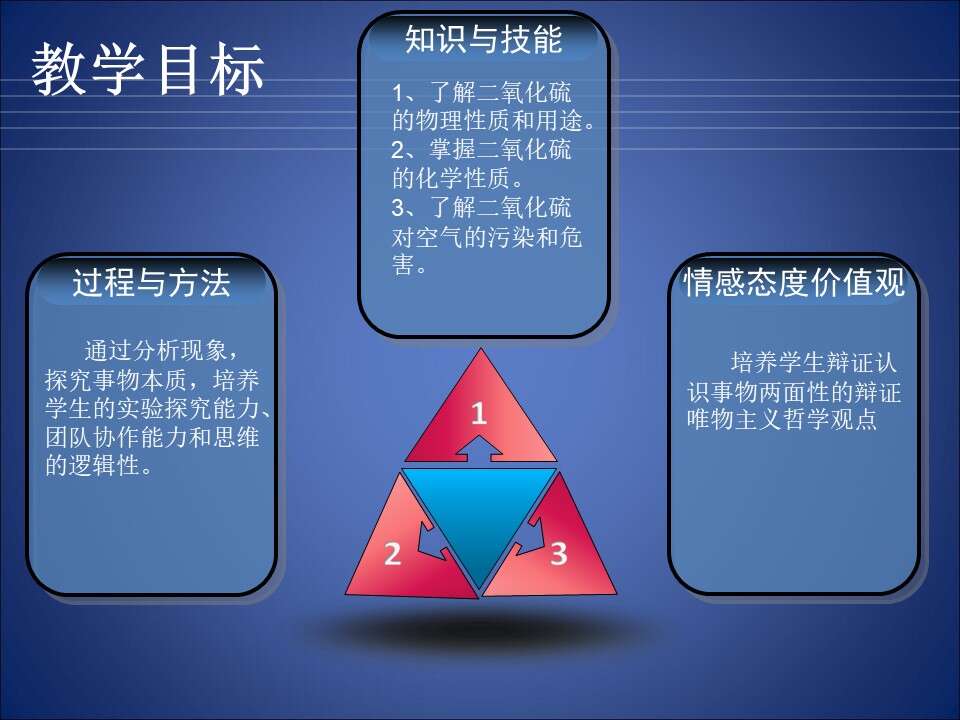 教学目标

知识与技能

1、了解二氧化硫的物理性质和用途。
2、掌握二氧化硫的化学性质。
3、了解二氧化硫对空气的污染和危害。

过程与方法

通过分析现象，探究事物本质，培养学生的实验探究能力、团队协作能力和思维的逻辑性。

情感态度价值观

培养学生辩证认识事物两面性的辩证唯物主义哲学观点

1

2

3